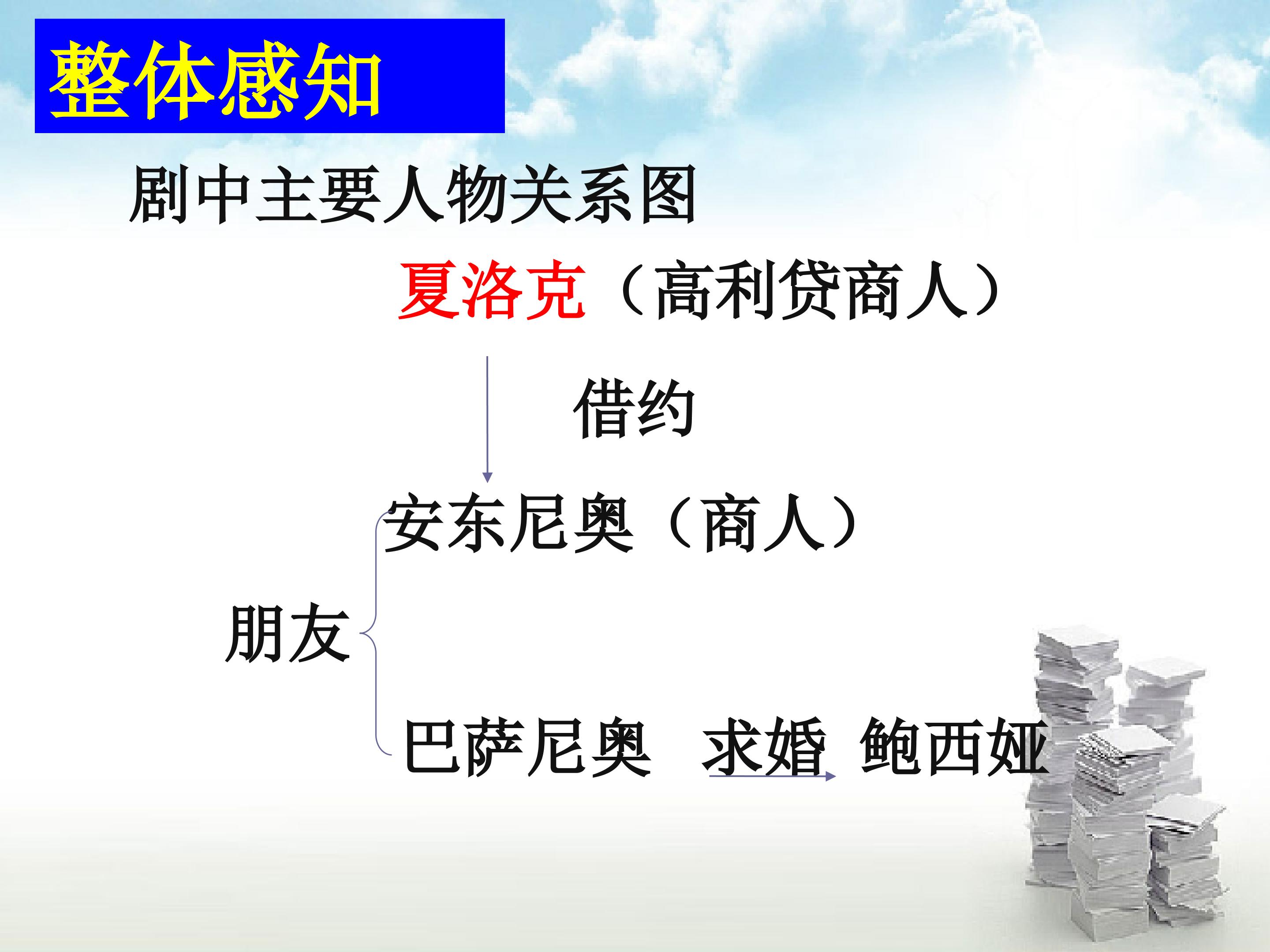 整体感知

剧中主要人物关系图

夏洛克（高利贷商人）

借约

安东尼奥（商人）

朋友

巴萨尼奥 求婚 鲍西娅